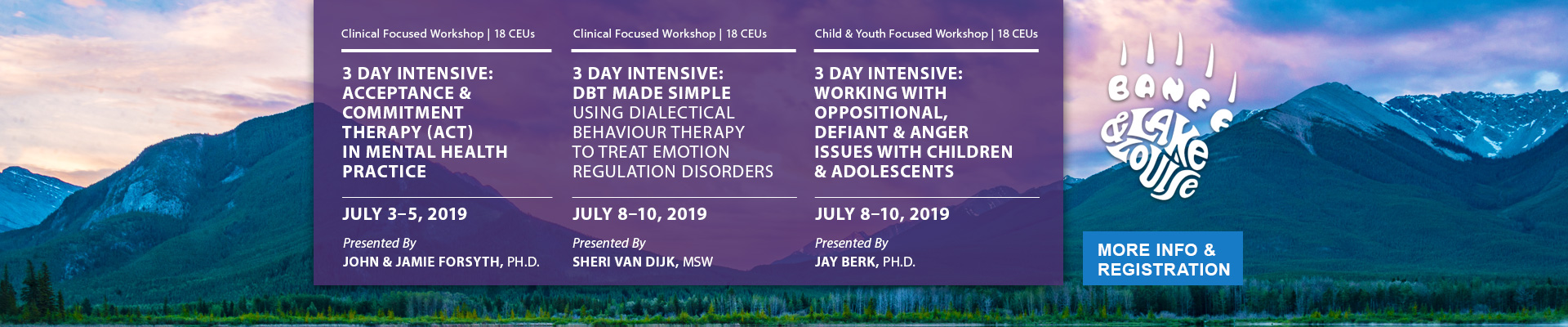 Clinical Focused Workshop | 18 CEUs

3 DAY INTENSIVE: ACCEPTANCE & COMMITMENT THERAPY (ACT) IN MENTAL HEALTH PRACTICE

JULY 3–5, 2019

Presented By
JOHN & JAMIE FORSYTH, PH.D.

Clinical Focused Workshop | 18 CEUs

3 DAY INTENSIVE: DBT MADE SIMPLE USING DIALECTICAL BEHAVIOUR THERAPY TO TREAT EMOTION REGULATION DISORDERS

JULY 8–10, 2019

Presented By
SHERI VAN DIJK, MSW

Child & Youth Focused Workshop | 18 CEUs

3 DAY INTENSIVE: WORKING WITH OPPOSITIONAL, DEFIANT & ANGER ISSUES WITH CHILDREN & ADOLESCENTS

JULY 8–10, 2019

Presented By
JAY BERK, PH.D.

BANFF & LAKE LOUISE

MORE INFO & REGISTRATION